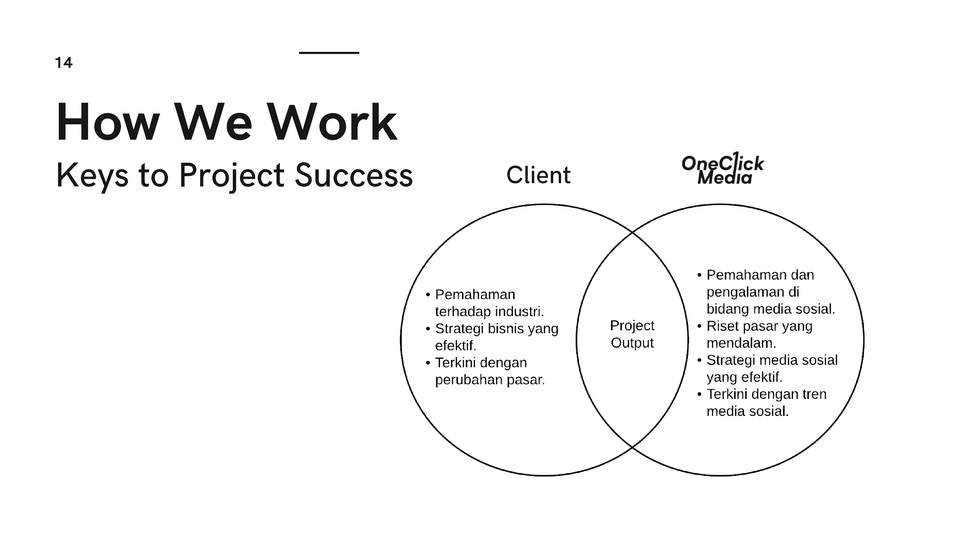 14

How We Work

Keys to Project Success

Client

OneClick Media

• Pemahaman terhadap industri.
• Strategi bisnis yang efektif.
• Terkini dengan perubahan pasar.

Project Output

• Pemahaman dan pengalaman di bidang media sosial.
• Riset pasar yang mendalam.
• Strategi media sosial yang efektif.
• Terkini dengan tren media sosial.